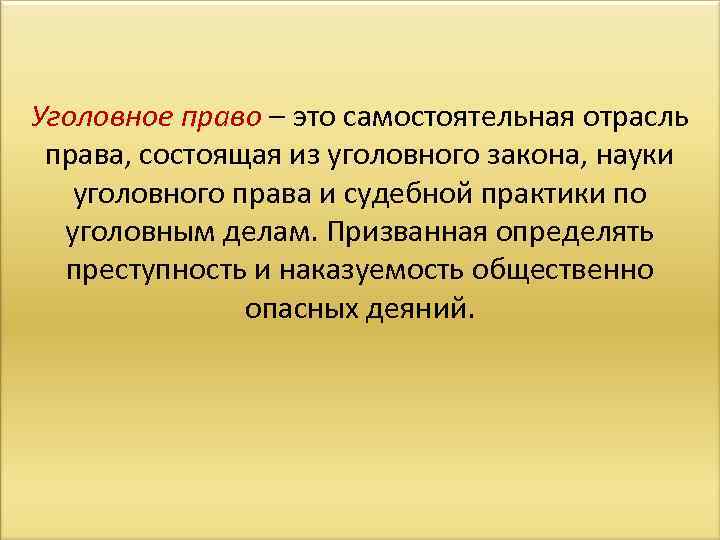 Уголовное право – это самостоятельная отрасль права, состоящая из уголовного закона, науки уголовного права и судебной практики по уголовным делам. Призванная определять преступность и наказуемость общественно опасных деяний.